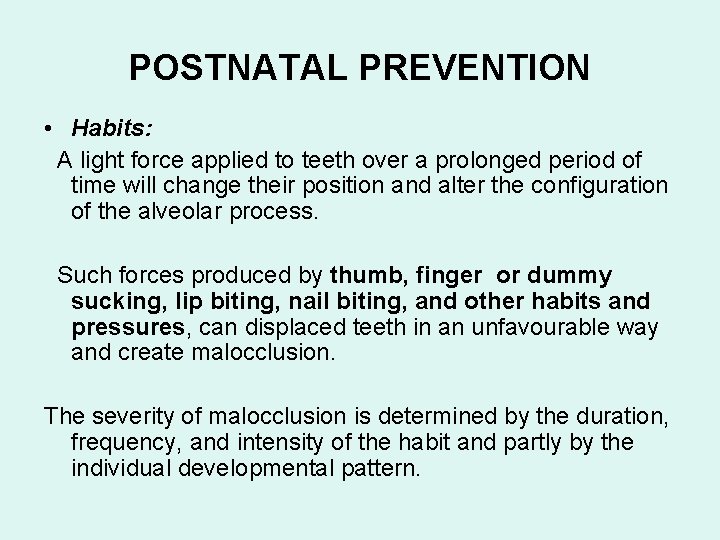 POSTNATAL PREVENTION

• Habits:

A light force applied to teeth over a prolonged period of time will change their position and alter the configuration of the alveolar process.

Such forces produced by thumb, finger or dummy sucking, lip biting, nail biting, and other habits and pressures, can displaced teeth in an unfavourable way and create malocclusion.

The severity of malocclusion is determined by the duration, frequency, and intensity of the habit and partly by the individual developmental pattern.